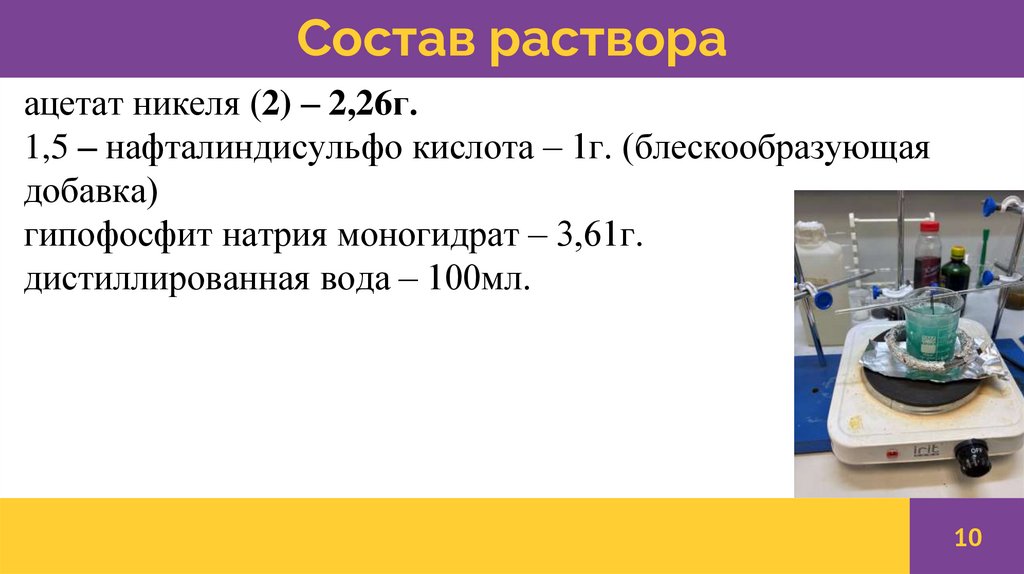 Состав раствора

ацетат никеля (2) – 2,26г.
1,5 – нафталиндисульфо кислота – 1г. (блескообразующая добавка)
гипофосфит натрия моногидрат – 3,61г.
дистиллированная вода – 100мл.

irit

OFF

10